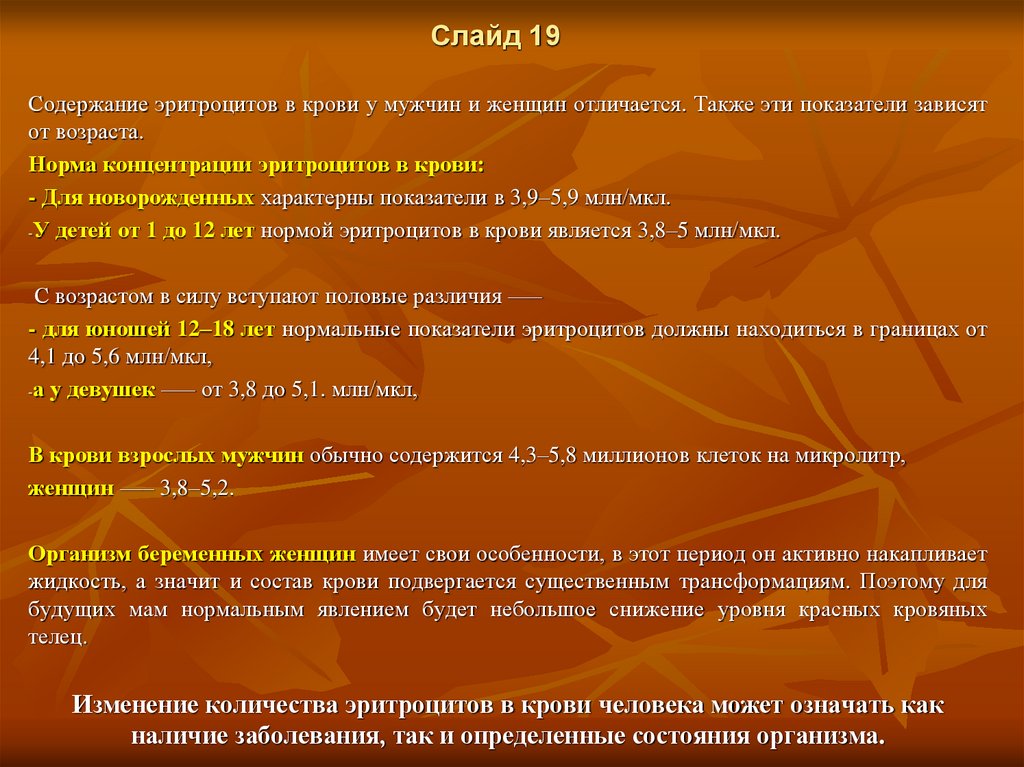 Слайд 19

Содержание эритроцитов в крови у мужчин и женщин отличается. Также эти показатели зависят от возраста.

Норма концентрации эритроцитов в крови:

- Для новорожденных характерны показатели в 3,9–5,9 млн/мкл.

-У детей от 1 до 12 лет нормой эритроцитов в крови является 3,8–5 млн/мкл.

С возрастом в силу вступают половые различия ––

- для юношей 12–18 лет нормальные показатели эритроцитов должны находиться в границах от 4,1 до 5,6 млн/мкл,

-а у девушек –– от 3,8 до 5,1. млн/мкл,

В крови взрослых мужчин обычно содержится 4,3–5,8 миллионов клеток на микролитр,

женщин –– 3,8–5,2.

Организм беременных женщин имеет свои особенности, в этот период он активно накапливает жидкость, а значит и состав крови подвергается существенным трансформациям. Поэтому для будущих мам нормальным явлением будет небольшое снижение уровня красных кровяных телец.

Изменение количества эритроцитов в крови человека может означать как наличие заболевания, так и определенные состояния организма.